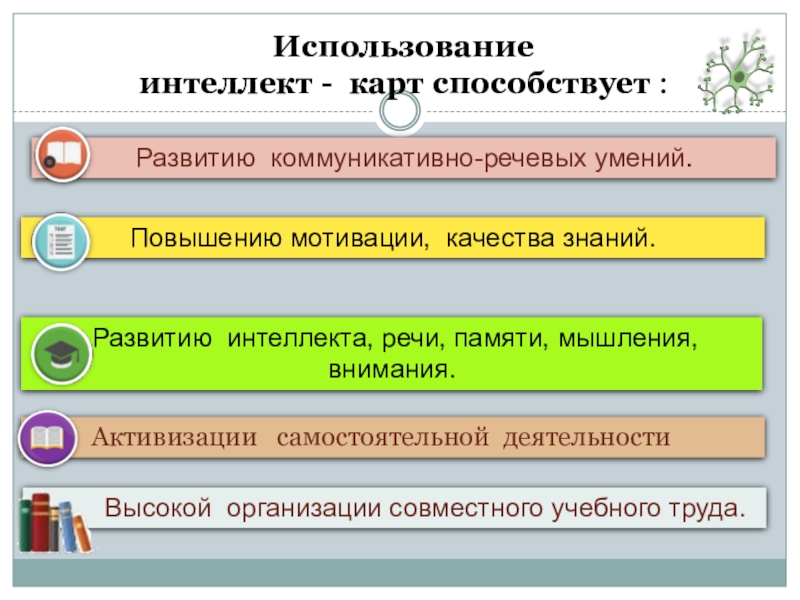 Использование интеллект - карт способствует :

Развитию коммуникативно-речевых умений.

Повышению мотивации, качества знаний.

Развитию интеллекта, речи, памяти, мышления, внимания.

Активизации самостоятельной деятельности

Высокой организации совместного учебного труда.